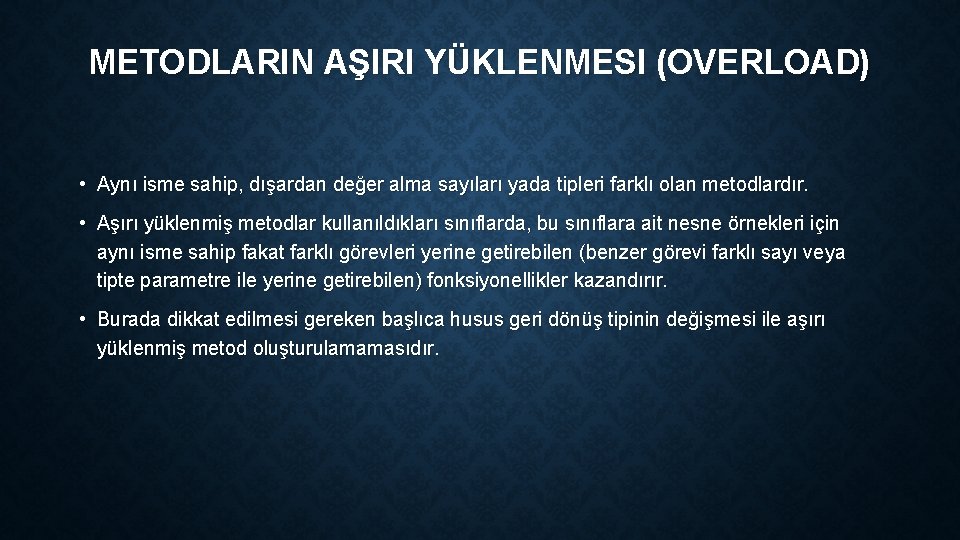 METODLARIN AŞIRI YÜKLENMESI (OVERLOAD)

• Aynı isme sahip, dışardan değer alma sayıları yada tipleri farklı olan metodlardır.

• Aşırı yüklenmiş metodlar kullanıldıkları sınıflarda, bu sınıflara ait nesne örnekleri için aynı isme sahip fakat farklı görevleri yerine getirebilen (benzer görevi farklı sayı veya tipte parametre ile yerine getirebilen) fonksiyonellikler kazandırır.

• Burada dikkat edilmesi gereken başlıca husus geri dönüş tipinin değişmesi ile aşırı yüklenmiş metod oluşturulamamasıdır.